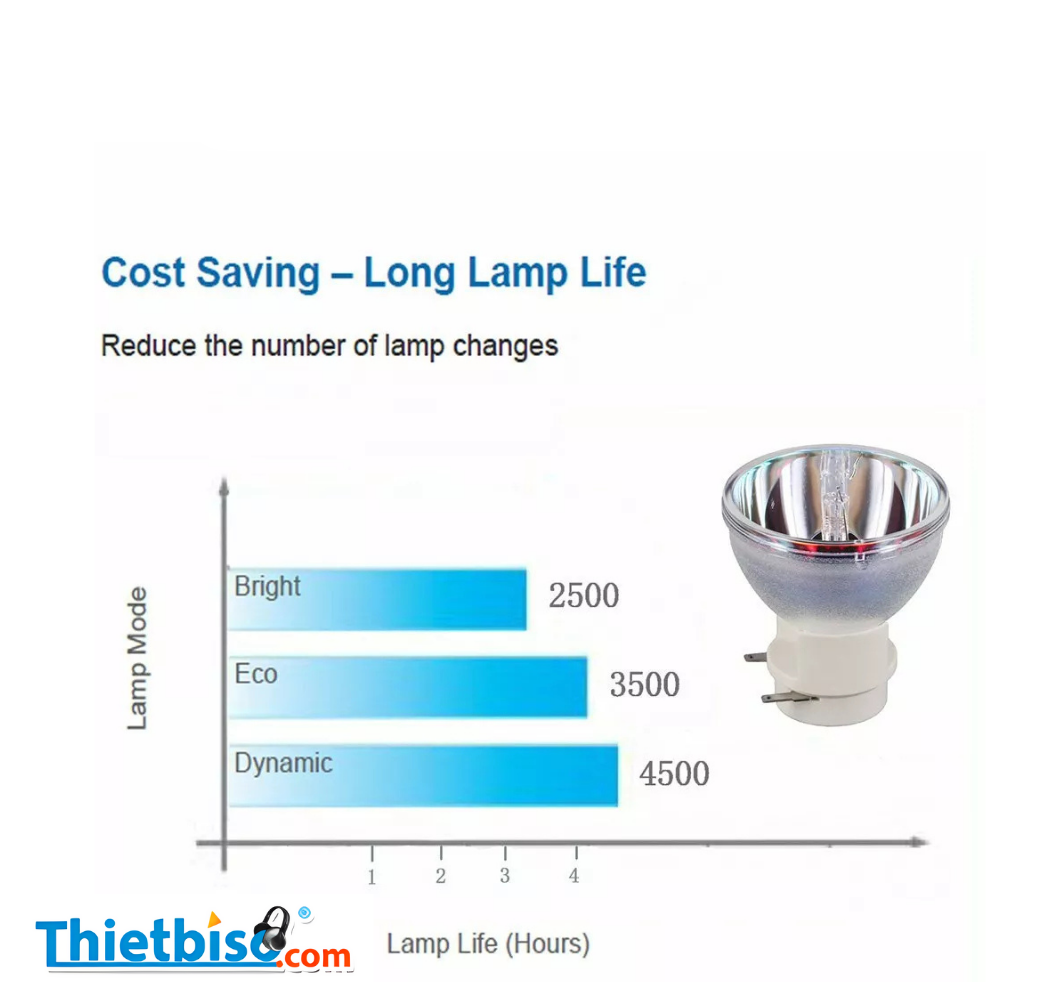 Cost Saving – Long Lamp Life

Reduce the number of lamp changes

Lamp Mode

Bright 2500

Eco 3500

Dynamic 4500

1 2 3 4

Lamp Life (Hours)

Thietbiso.com